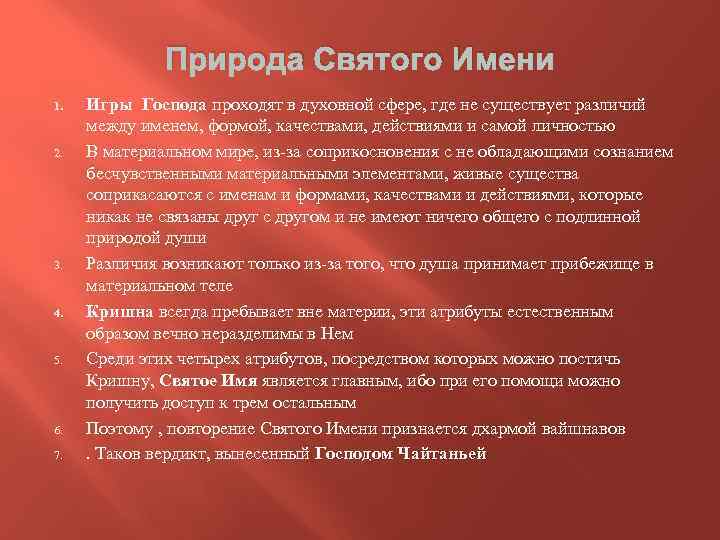 Природа Святого Имени

1. Игры Господа проходят в духовной сфере, где не существует различий между именем, формой, качествами, действиями и самой личностью
2. В материальном мире, из-за соприкосновения с не обладающими сознанием бесчувственными материальными элементами, живые существа соприкасаются с именам и формами, качествами и действиями, которые никак не связаны друг с другом и не имеют ничего общего с подлинной природой души
3. Различия возникают только из-за того, что душа принимает прибежище в материальном теле
4. Кришна всегда пребывает вне материи, эти атрибуты естественным образом вечно неразделимы в Нем
5. Среди этих четырех атрибутов, посредством которых можно постичь Кришну, Святое Имя является главным, ибо при его помощи можно получить доступ к трем остальным
6. Поэтому , повторение Святого Имени признается дхармой вайшнавов
7. . Таков вердикт, вынесенный Господом Чайтаньей